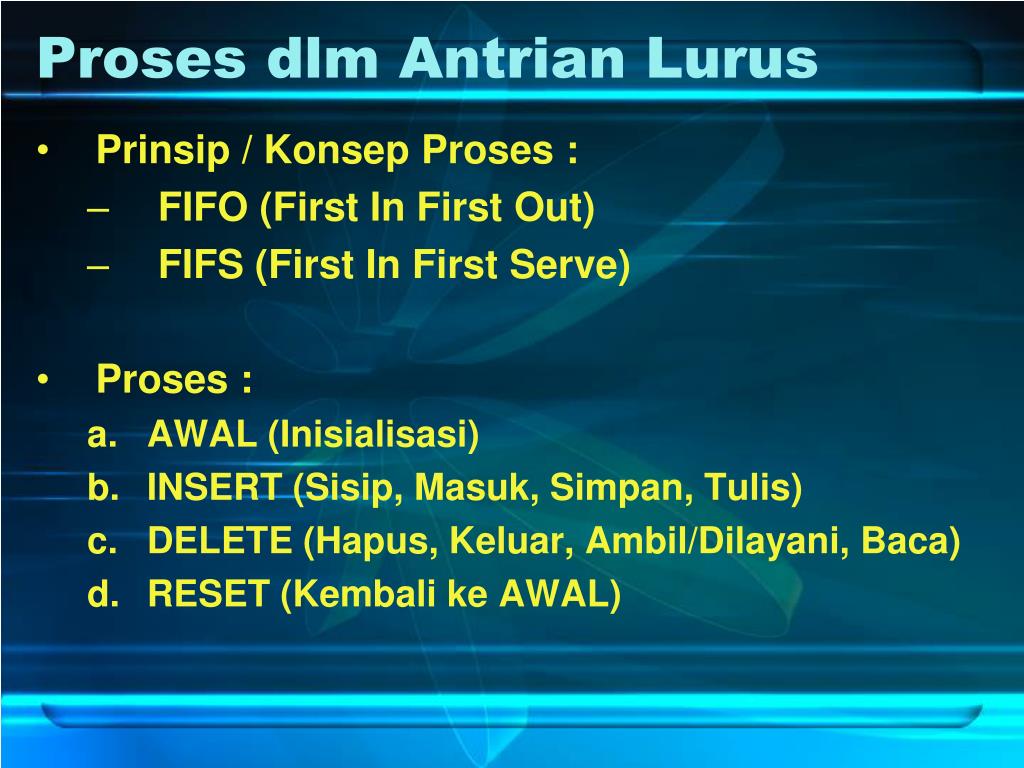 Proses dlm Antrian Lurus

• Prinsip / Konsep Proses :
– FIFO (First In First Out)
– FIFS (First In First Serve)

• Proses :
a. AWAL (Inisialisasi)
b. INSERT (Sisip, Masuk, Simpan, Tulis)
c. DELETE (Hapus, Keluar, Ambil/Dilayani, Baca)
d. RESET (Kembali ke AWAL)